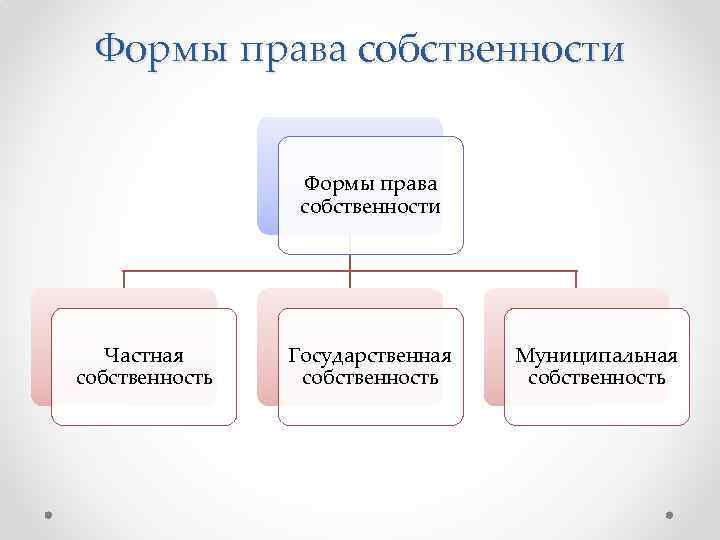 Формы права собственности

Формы права собственности

Частная собственность

Государственная собственность

Муниципальная собственность